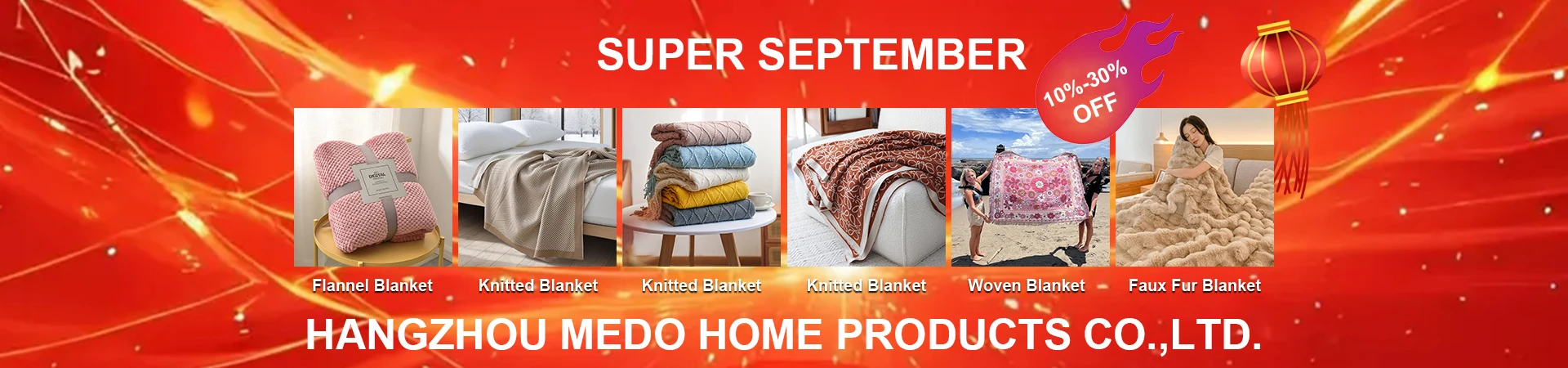 SUPER SEPTEMBER

10%-30% OFF

DIGITAL

Flannel Blanket

Knitted Blanket

Knitted Blanket

Knitted Blanket

Woven Blanket

Faux Fur Blanket

HANGZHOU MEDO HOME PRODUCTS CO.,LTD.